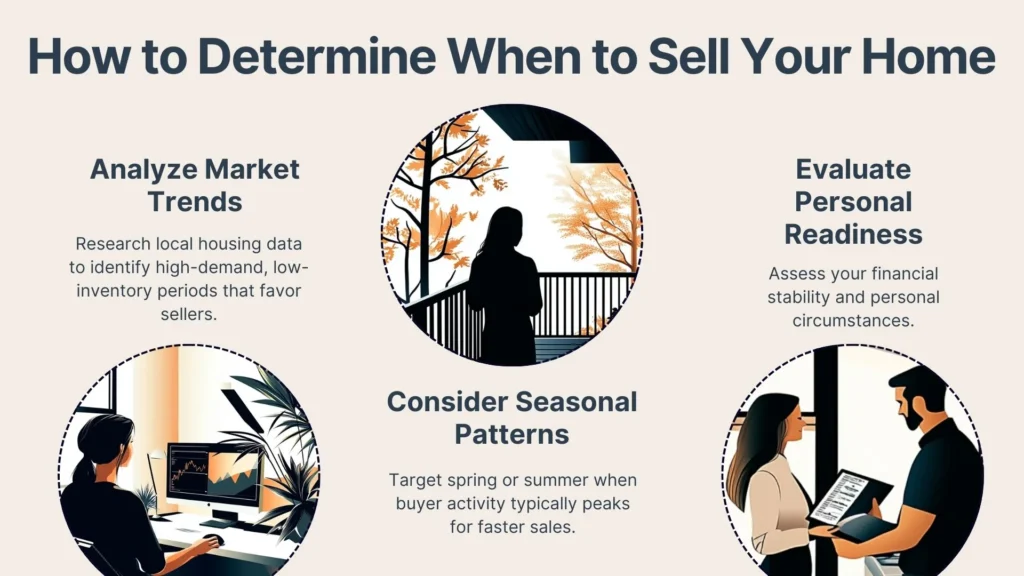 How to Determine When to Sell Your Home

Analyze Market Trends

Research local housing data to identify high-demand, low-inventory periods that favor sellers.

Consider Seasonal Patterns

Target spring or summer when buyer activity typically peaks for faster sales.

Evaluate Personal Readiness

Assess your financial stability and personal circumstances.